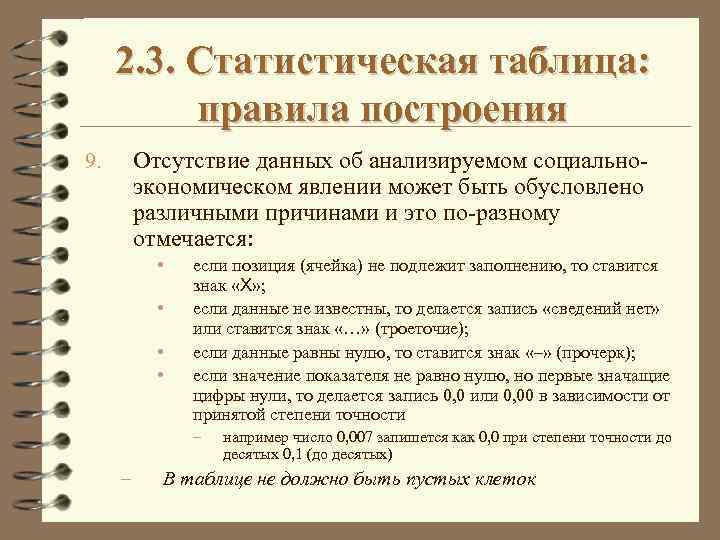 2.3. Статистическая таблица: правила построения

9. Отсутствие данных об анализируемом социально-экономическом явлении может быть обусловлено различными причинами и это по-разному отмечается:

• если позиция (ячейка) не подлежит заполнению, то ставится знак «Х»;

• если данные не известны, то делается запись «сведений нет» или ставится знак «…» (троеточие);

• если данные равны нулю, то ставится знак «–» (прочерк);

• если значение показателя не равно нулю, но первые значащие цифры нули, то делается запись 0,0 или 0,00 в зависимости от принятой степени точности

– например число 0,007 запишется как 0,0 при степени точности до десятых 0,1 (до десятых)

– В таблице не должно быть пустых клеток